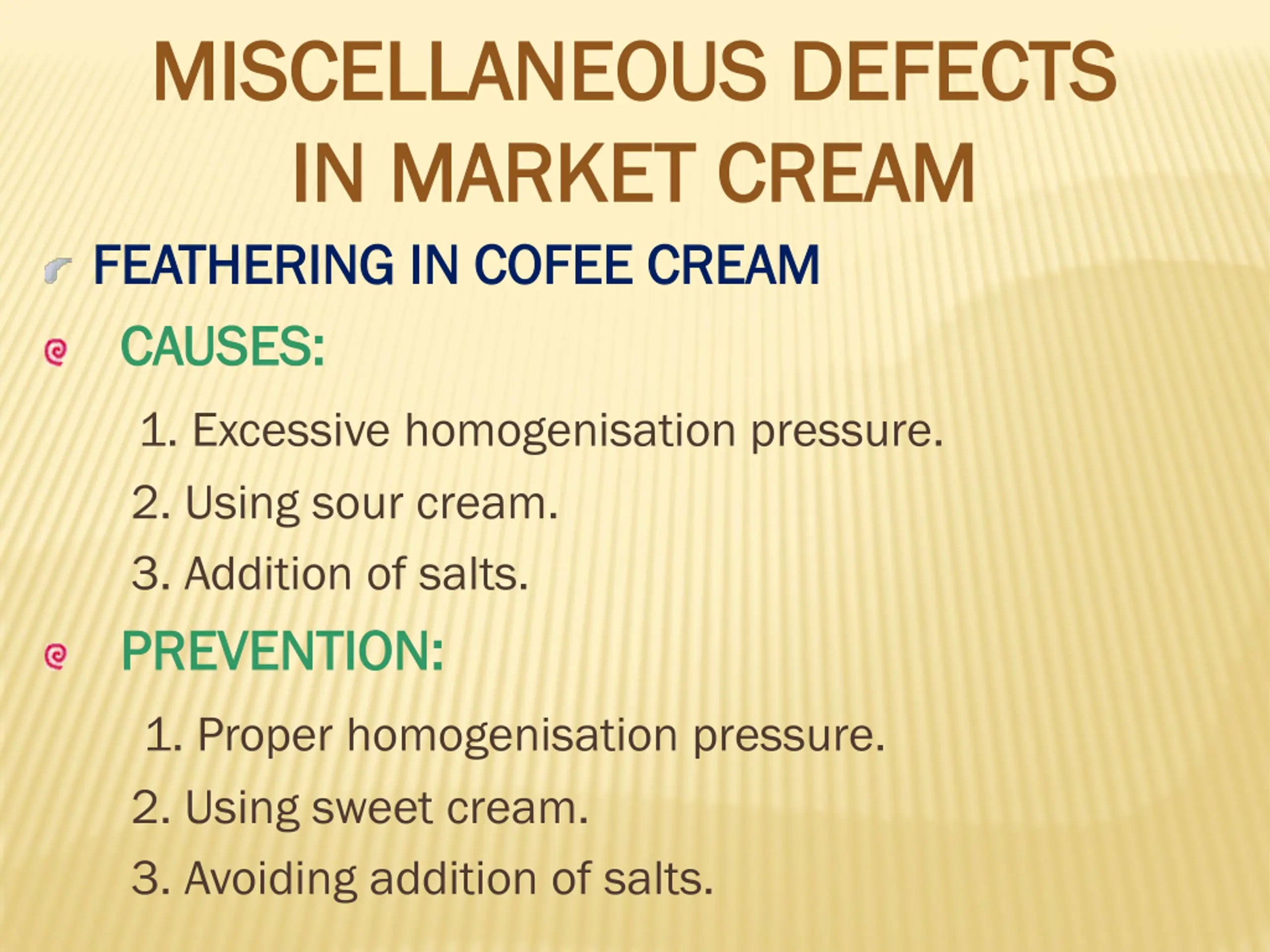 MISCELLANEOUS DEFECTS IN MARKET CREAM

FEATHERING IN COFEE CREAM

CAUSES:

1. Excessive homogenisation pressure.

2. Using sour cream.

3. Addition of salts.

PREVENTION:

1. Proper homogenisation pressure.

2. Using sweet cream.

3. Avoiding addition of salts.